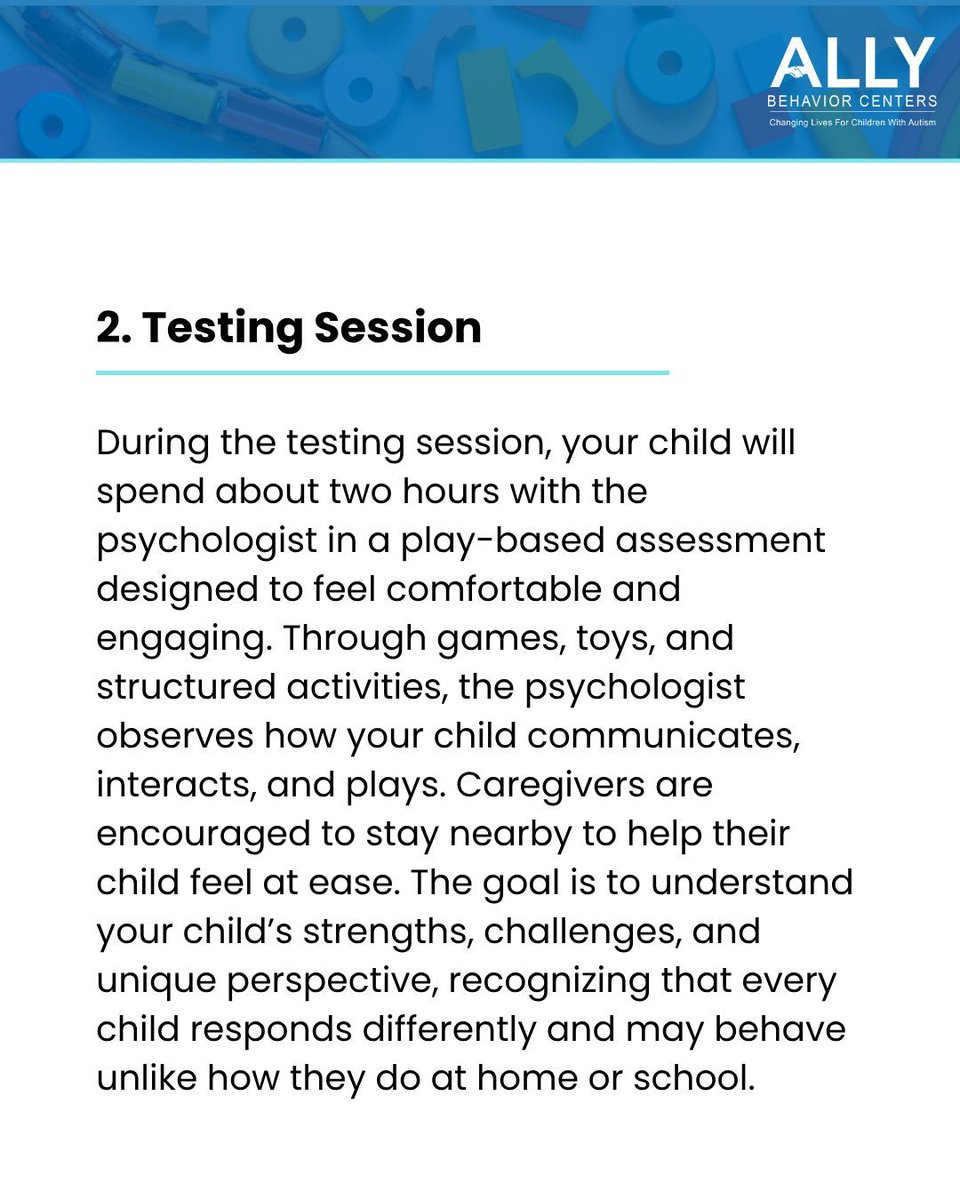 ALLY
BEHAVIOR CENTERS
Changing Lives For Children With Autism

2. Testing Session

During the testing session, your child will spend about two hours with the psychologist in a play-based assessment designed to feel comfortable and engaging. Through games, toys, and structured activities, the psychologist observes how your child communicates, interacts, and plays. Caregivers are encouraged to stay nearby to help their child feel at ease. The goal is to understand your child's strengths, challenges, and unique perspective, recognizing that every child responds differently and may behave unlike how they do at home or school.